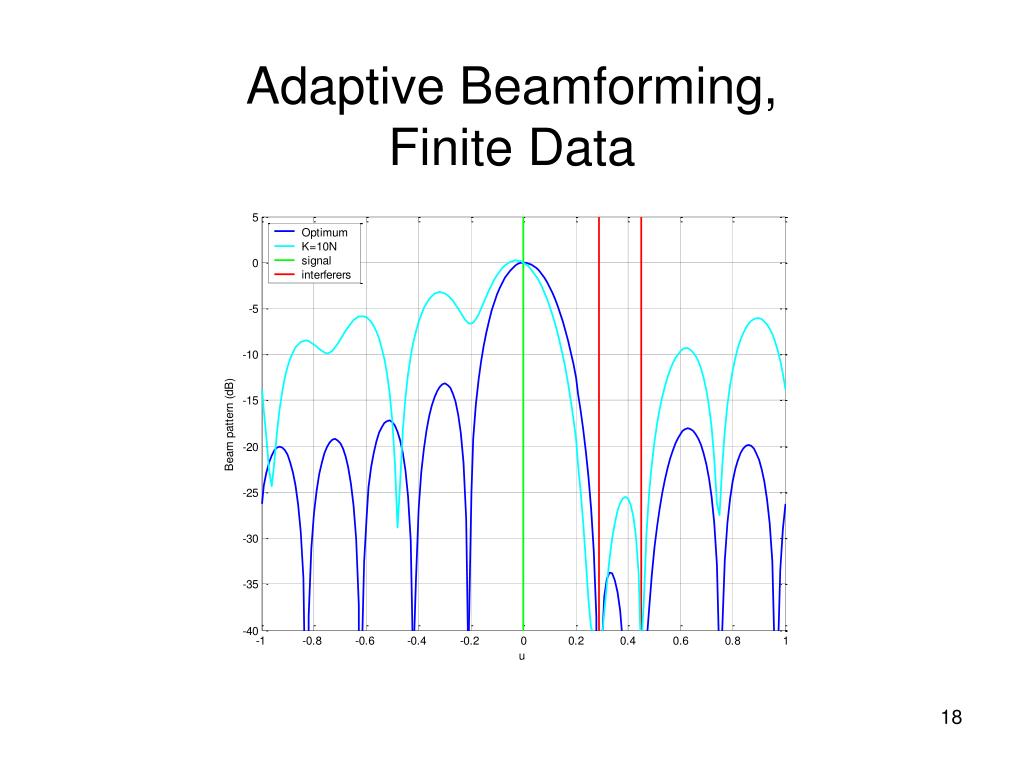 Adaptive Beamforming, Finite Data

Optimum
K=10N
signal
interferers

5
0
-5
-10
-15
-20
-25
-30
-35
-40

Beam pattern (dB)

-1
-0.8
-0.6
-0.4
-0.2
0
0.2
0.4
0.6
0.8
1

u

18